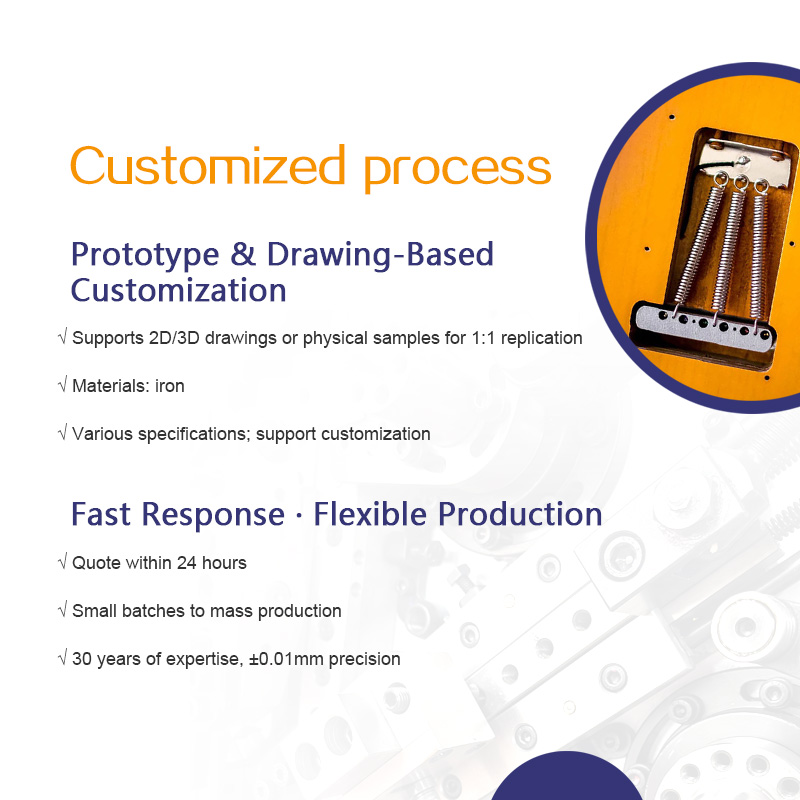 Customized process

Prototype & Drawing-Based Customization

√ Supports 2D/3D drawings or physical samples for 1:1 replication

√ Materials: iron

√ Various specifications; support customization

Fast Response · Flexible Production

√ Quote within 24 hours

√ Small batches to mass production

√ 30 years of expertise, ±0.01mm precision